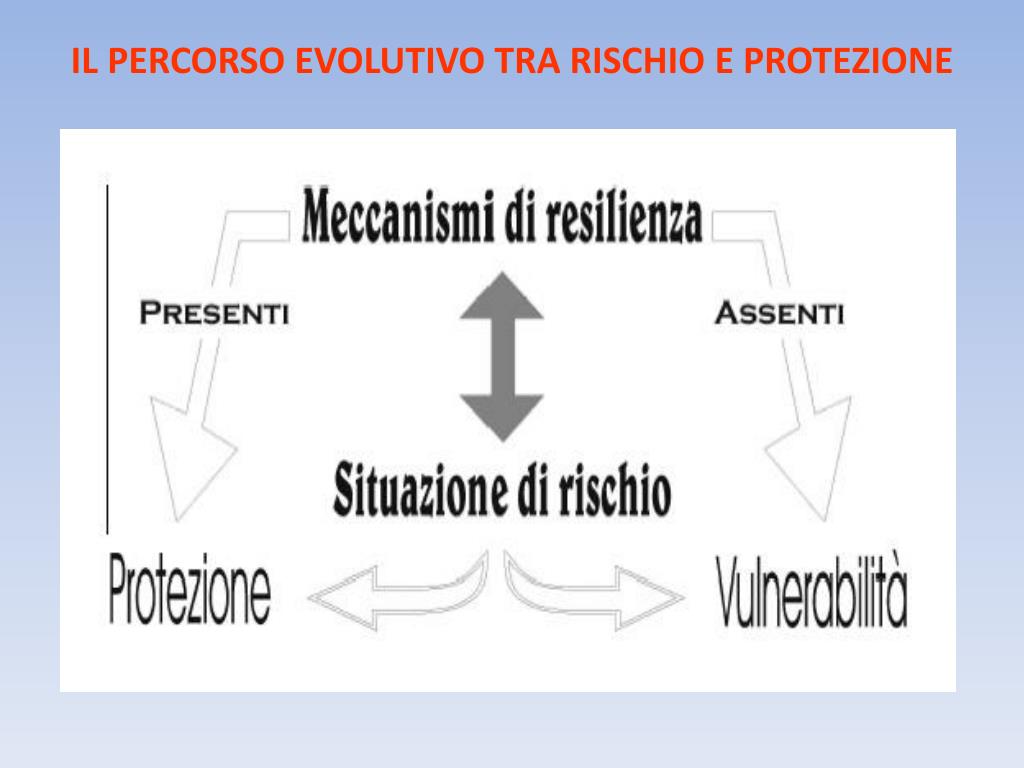 IL PERCORSO EVOLUTIVO TRA RISCHIO E PROTEZIONE

Meccanismi di resilienza

PRESENTI

ASSENTI

Situazione di rischio

Protezione

Vulnerabilità